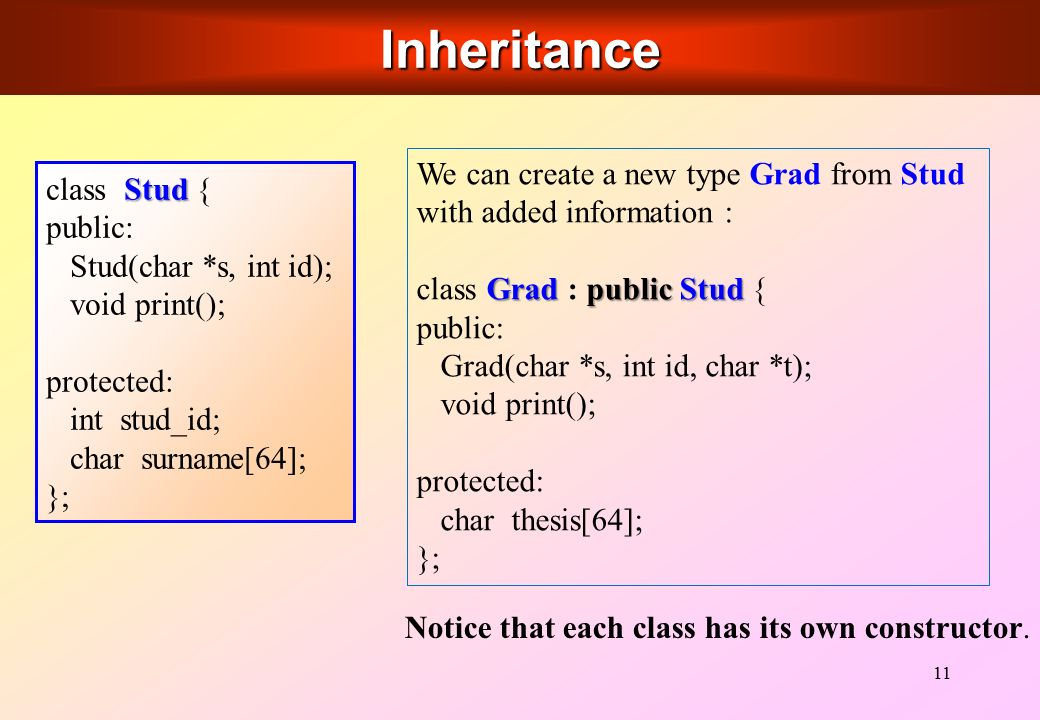 Inheritance

class Stud {
public:
Stud(char *s, int id);
void print();

protected:
int stud_id;
char surname[64];
};

We can create a new type Grad from Stud with added information :

class Grad : public Stud {
public:
Grad(char *s, int id, char *t);
void print();

protected:
char thesis[64];
};

Notice that each class has its own constructor.

11